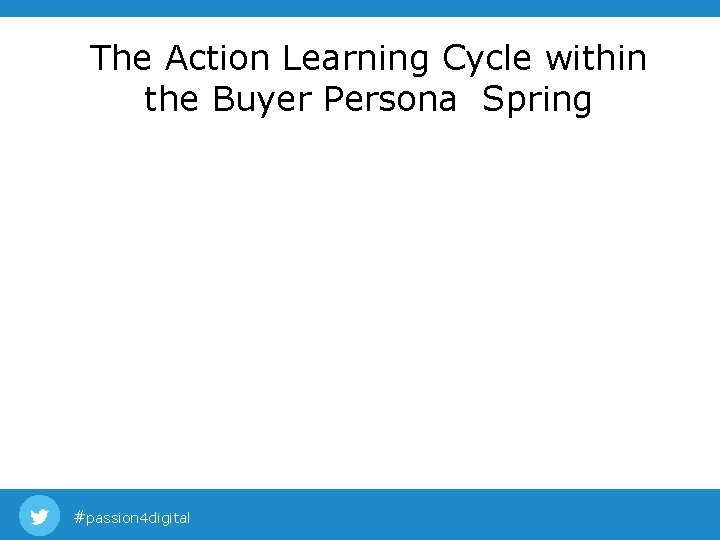 The Action Learning Cycle within the Buyer Persona Spring

#passion4digital